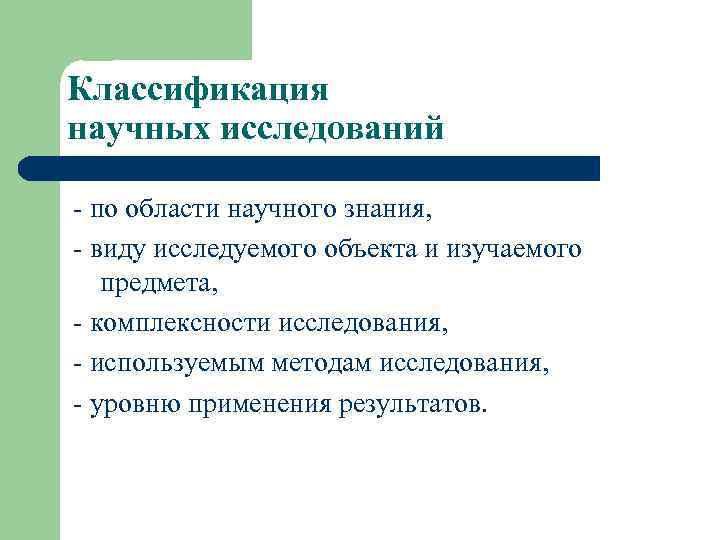 Классификация
научных исследований

- по области научного знания,

- виду исследуемого объекта и изучаемого предмета,

- комплексности исследования,

- используемым методам исследования,

- уровню применения результатов.